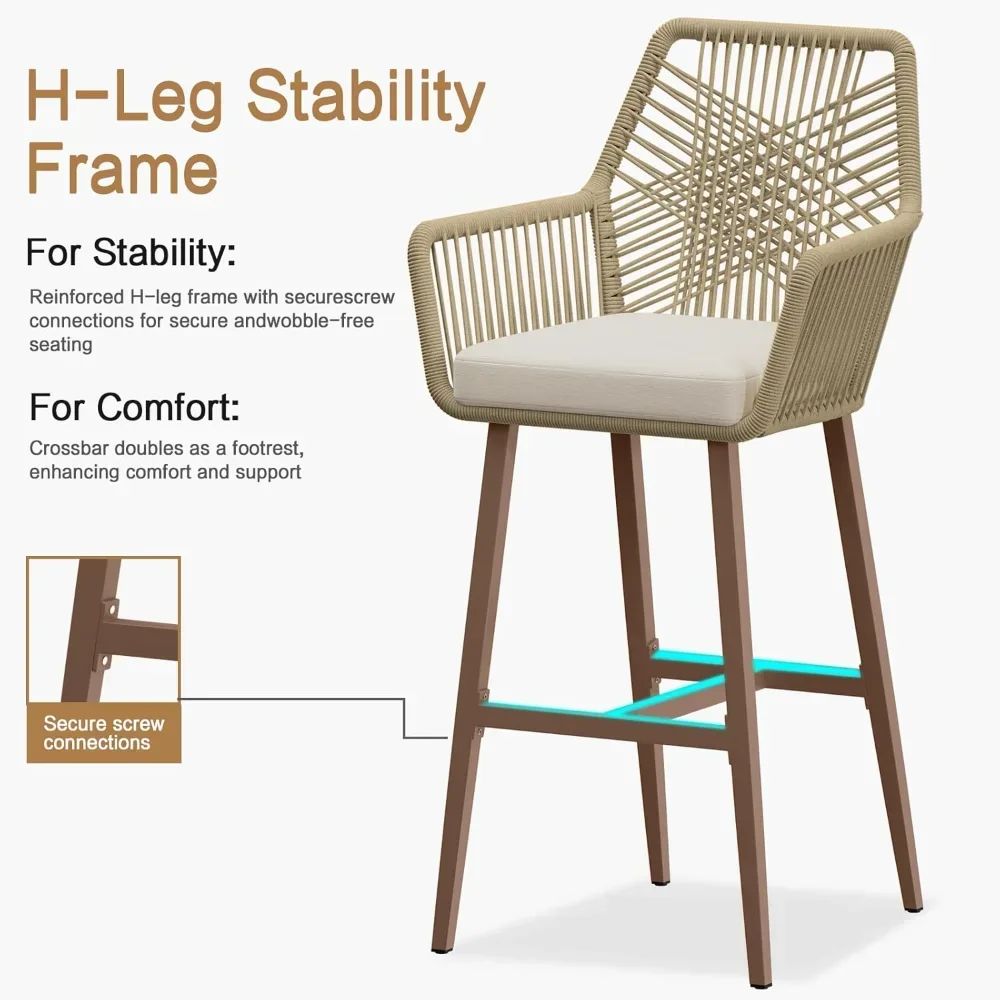 H-Leg Stability Frame

For Stability:

Reinforced H-leg frame with securescrew connections for secure andwobble-free seating

For Comfort:

Crossbar doubles as a footrest, enhancing comfort and support

Secure screw connections